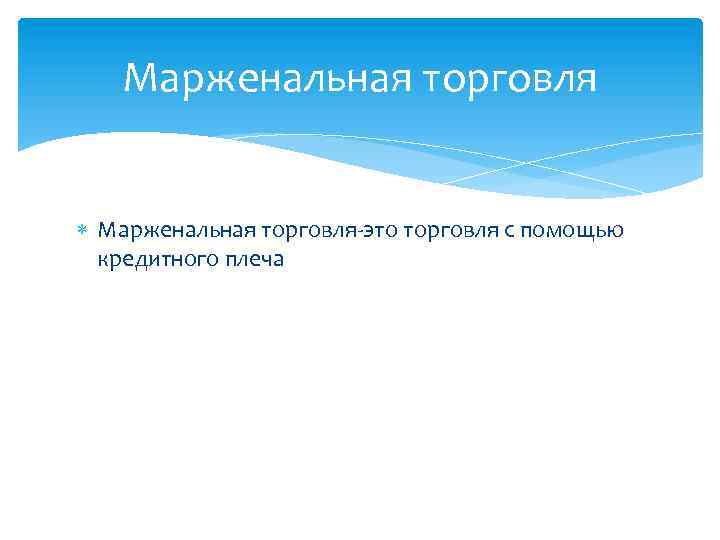 Марженальная торговля

Марженальная торговля-это торговля с помощью кредитного плеча